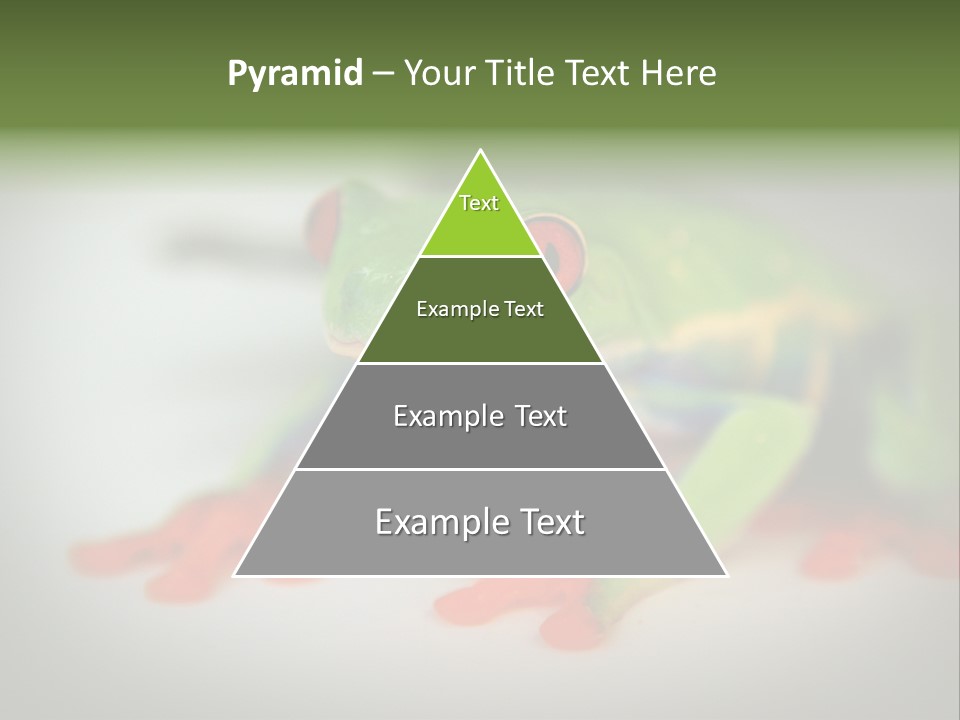 Pyramid – Your Title Text Here

Text

Example Text

Example Text

Example Text